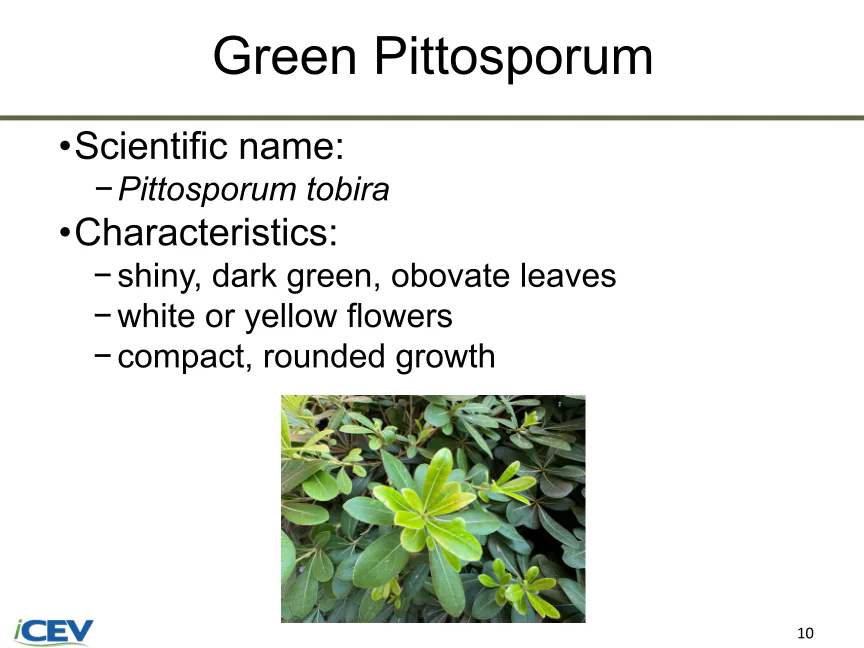 Green Pittosporum

•Scientific name:
−Pittosporum tobira
•Characteristics:
−shiny, dark green, obovate leaves
−white or yellow flowers
−compact, rounded growth

iCEV

10